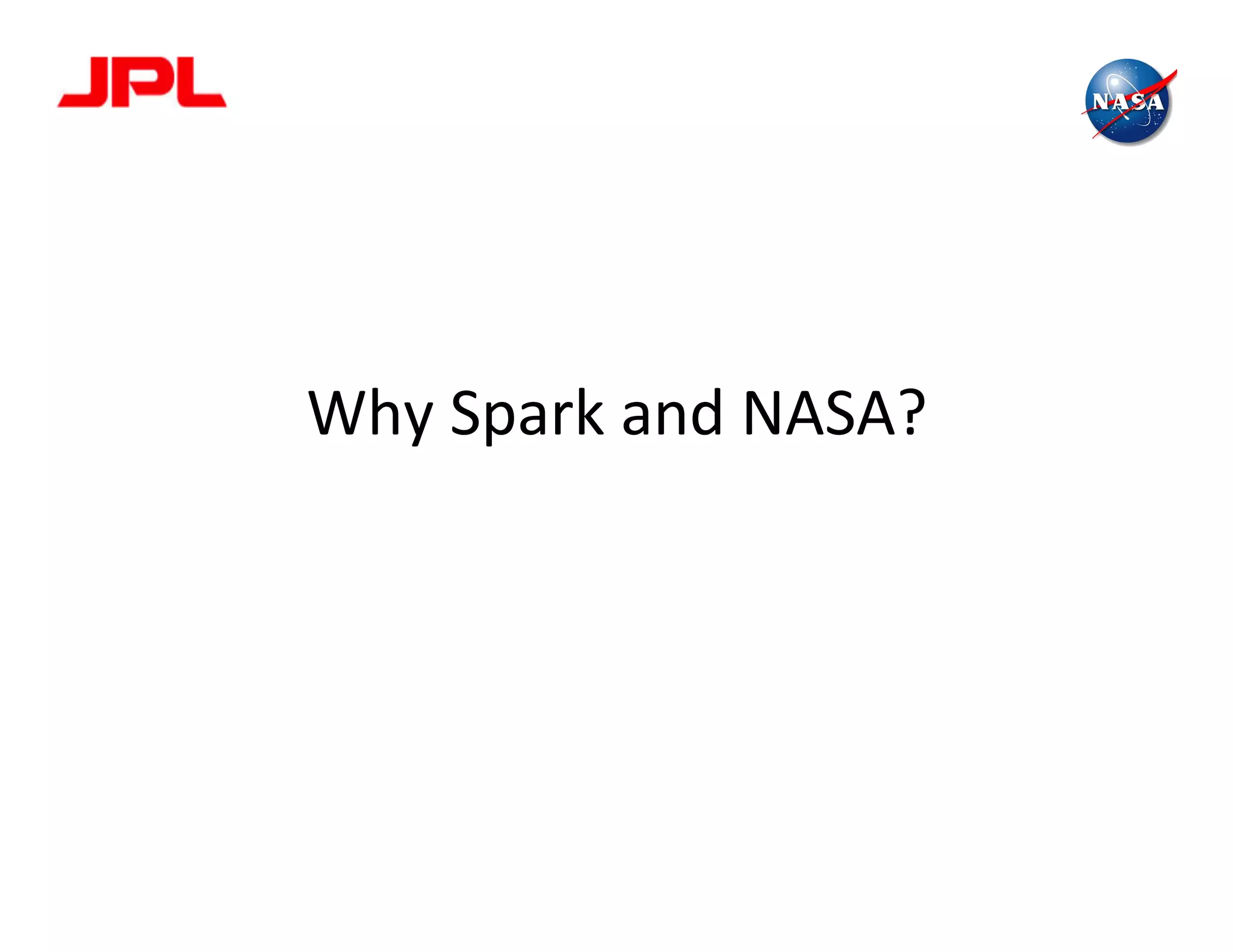 JPL

NASA

Why Spark and NASA?